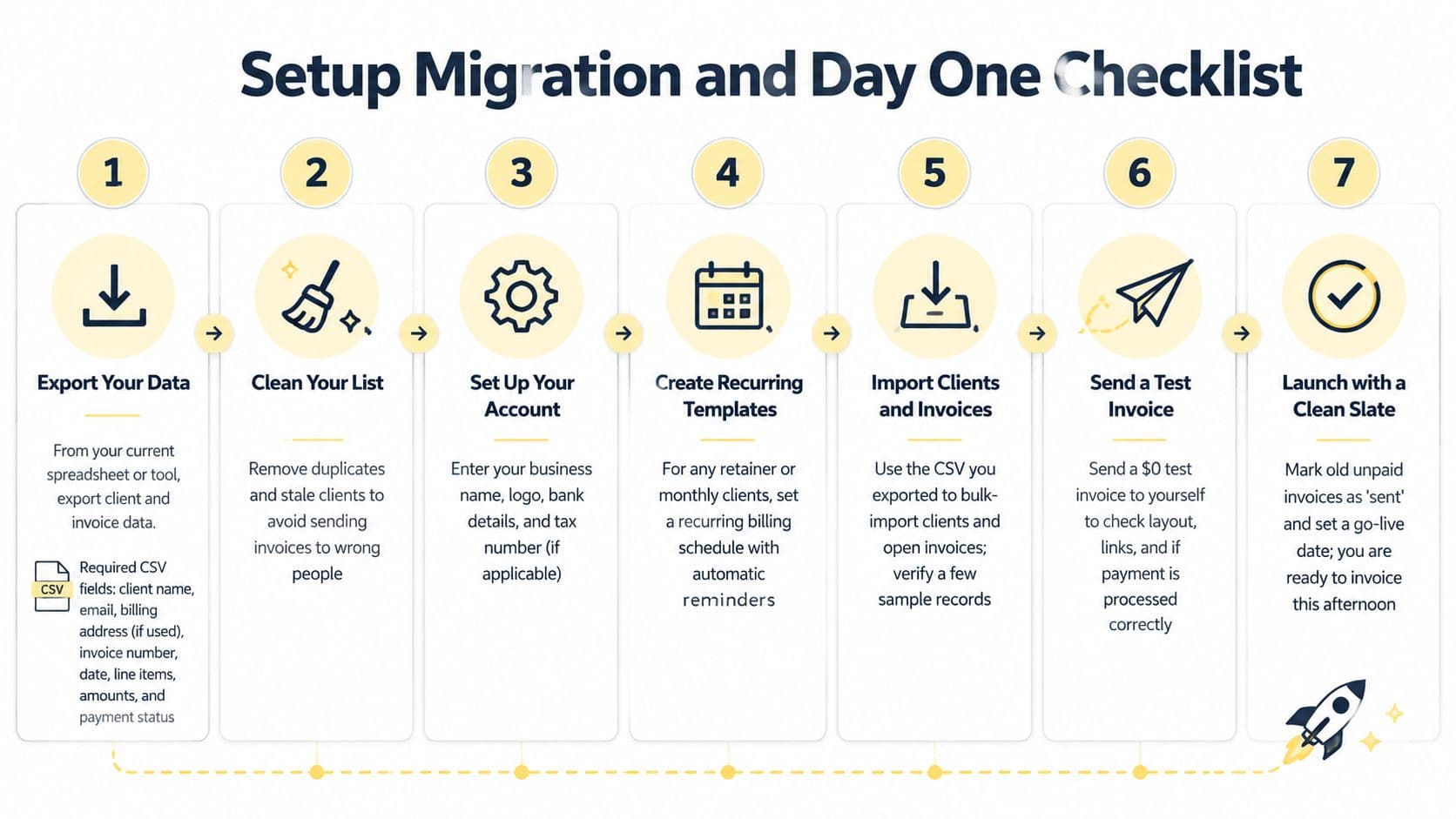 Setup Migration and Day One Checklist

1

Export Your Data

From your current spreadsheet or tool, export client and invoice data.

CSV

Required CSV fields: client name, email, billing address (if used), invoice number, date, line items, amounts, and payment status

2

Clean Your List

Remove duplicates and stale clients to avoid sending invoices to wrong people

3

Set Up Your Account

Enter your business name, logo, bank details, and tax number (if applicable)

4

Create Recurring Templates

For any retainer or monthly clients, set a recurring billing schedule with automatic reminders

5

Import Clients and Invoices

Use the CSV you exported to bulk-import clients and open invoices; verify a few sample records

6

Send a Test Invoice

Send a $0 test invoice to yourself to check layout, links, and if payment is processed correctly

7

Launch with a Clean Slate

Mark old unpaid invoices as 'sent' and set a go-live date; you are ready to invoice this afternoon